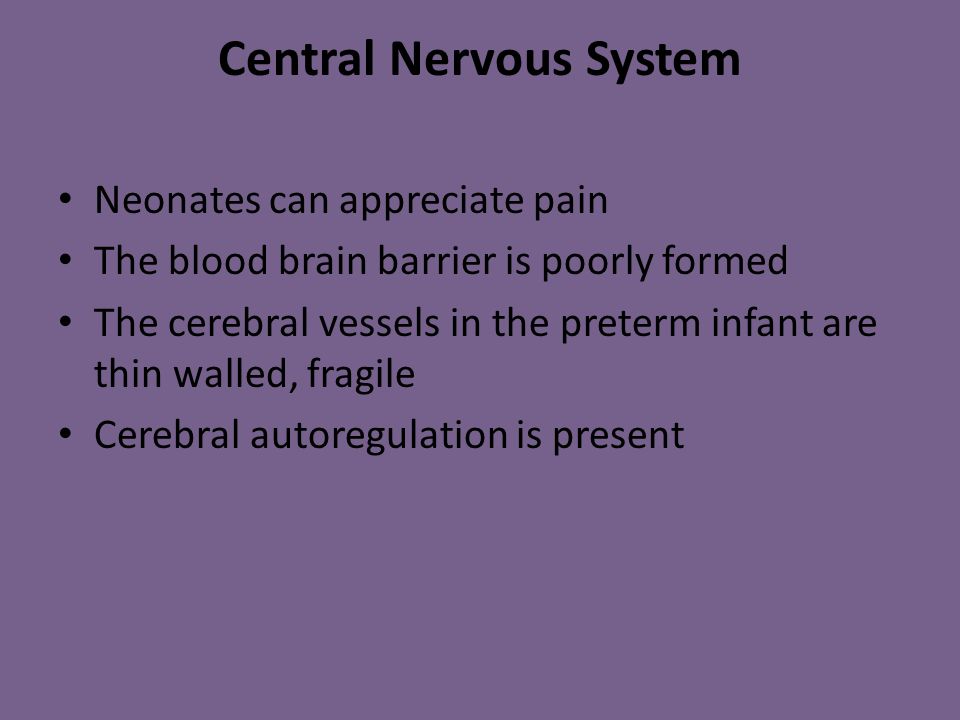 Central Nervous System

• Neonates can appreciate pain
• The blood brain barrier is poorly formed
• The cerebral vessels in the preterm infant are thin walled, fragile
• Cerebral autoregulation is present